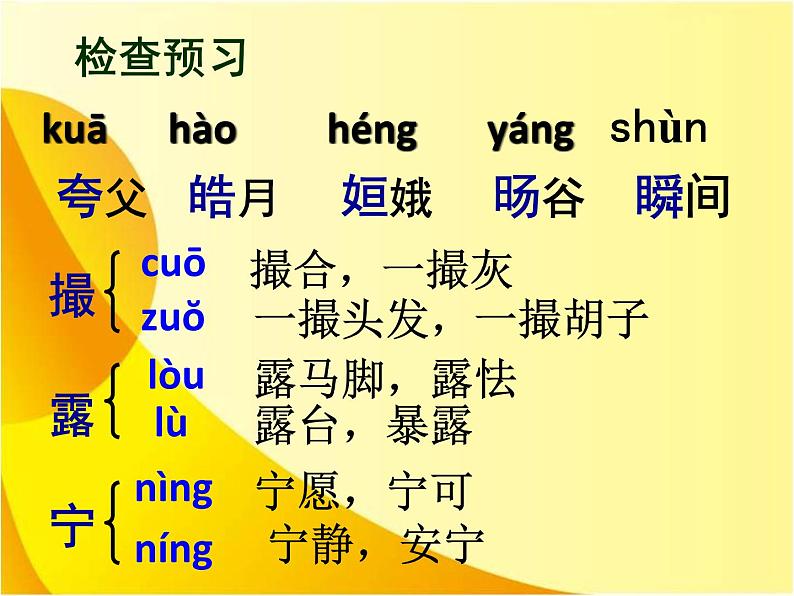 检查预习

kuā　hào　héng　yáng　shùn

夸父　皓月　姮娥　旸谷　瞬间

撮 cuō 撮合，一撮灰
zuǒ 一撮头发，一撮胡子

露 lòu 露马脚，露怯
lù 露台，暴露

宁 nìng 宁愿，宁可
níng 宁静，安宁